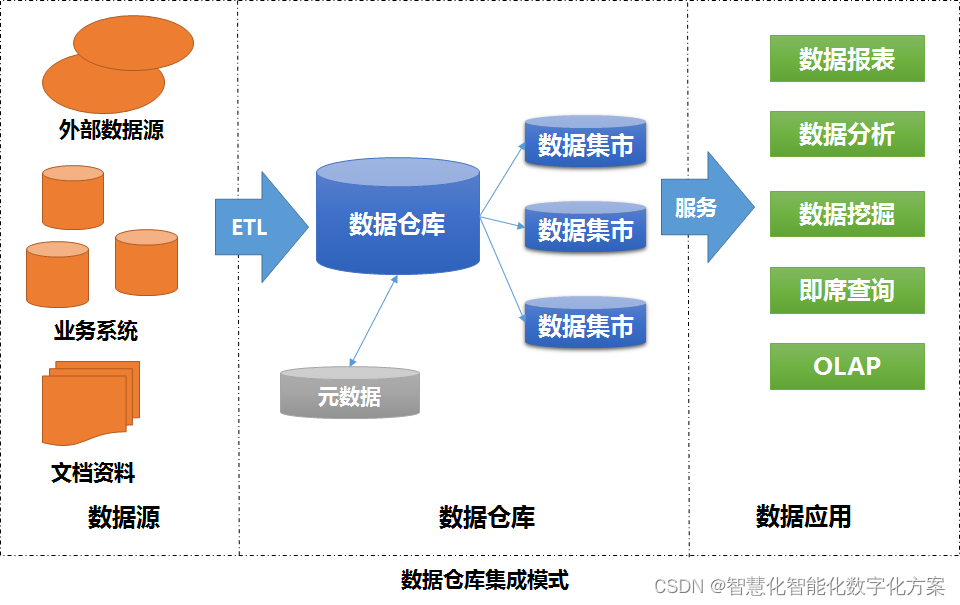 外部数据源

业务系统

文档资料

数据源

ETL

数据仓库

元数据

数据集市

数据集市

数据集市

数据仓库

服务

数据报表

数据分析

数据挖掘

即席查询

OLAP

数据应用

数据仓库集成模式

CSDN @智慧化智能化数字化方案